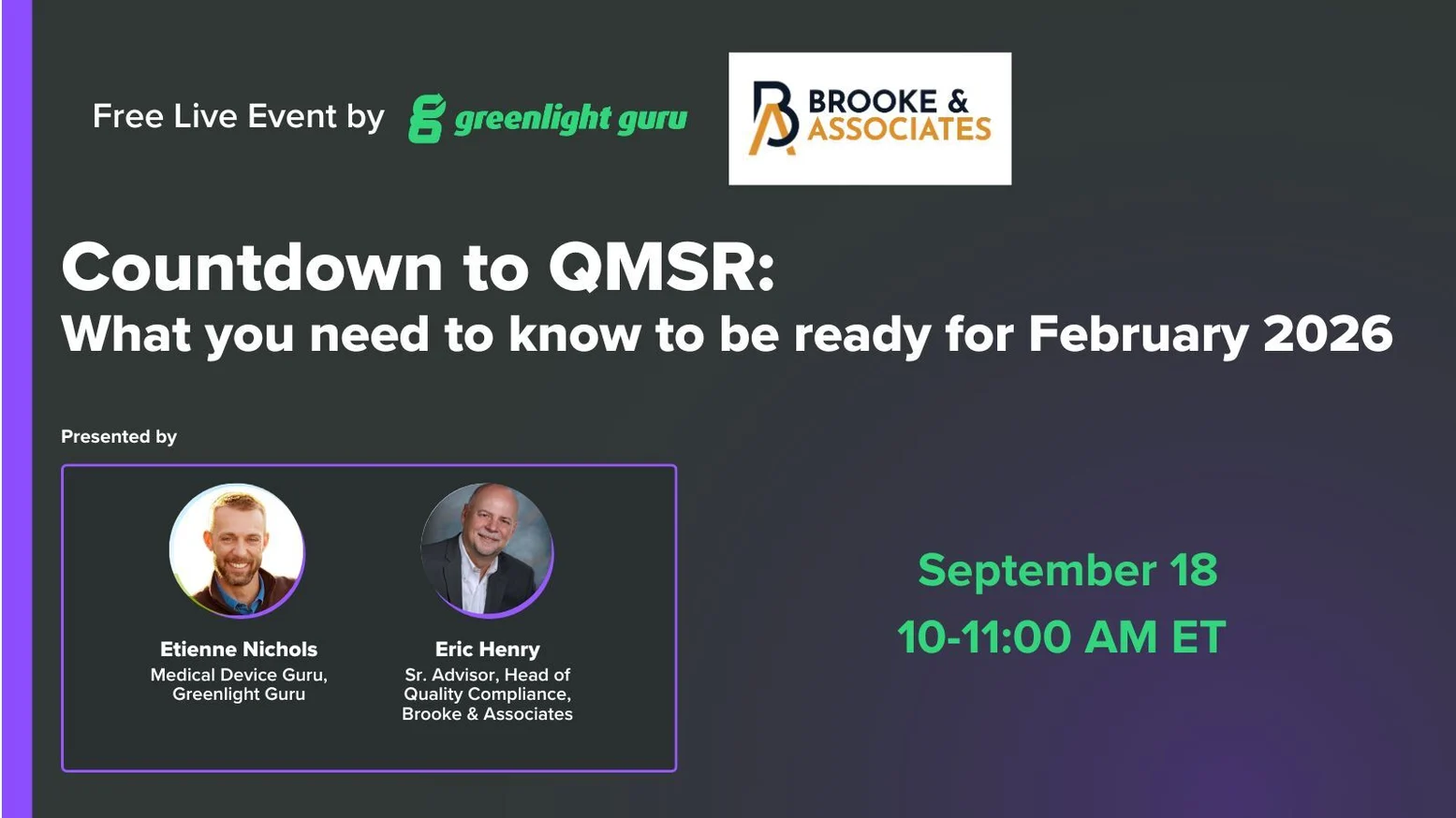 Free Live Event by greenlight guru

BROOKE & ASSOCIATES

Countdown to QMSR:
What you need to know to be ready for February 2026

Presented by

Etienne Nichols
Medical Device Guru, Greenlight Guru

Eric Henry
Sr. Advisor, Head of Quality Compliance, Brooke & Associates

September 18
10-11:00 AM ET